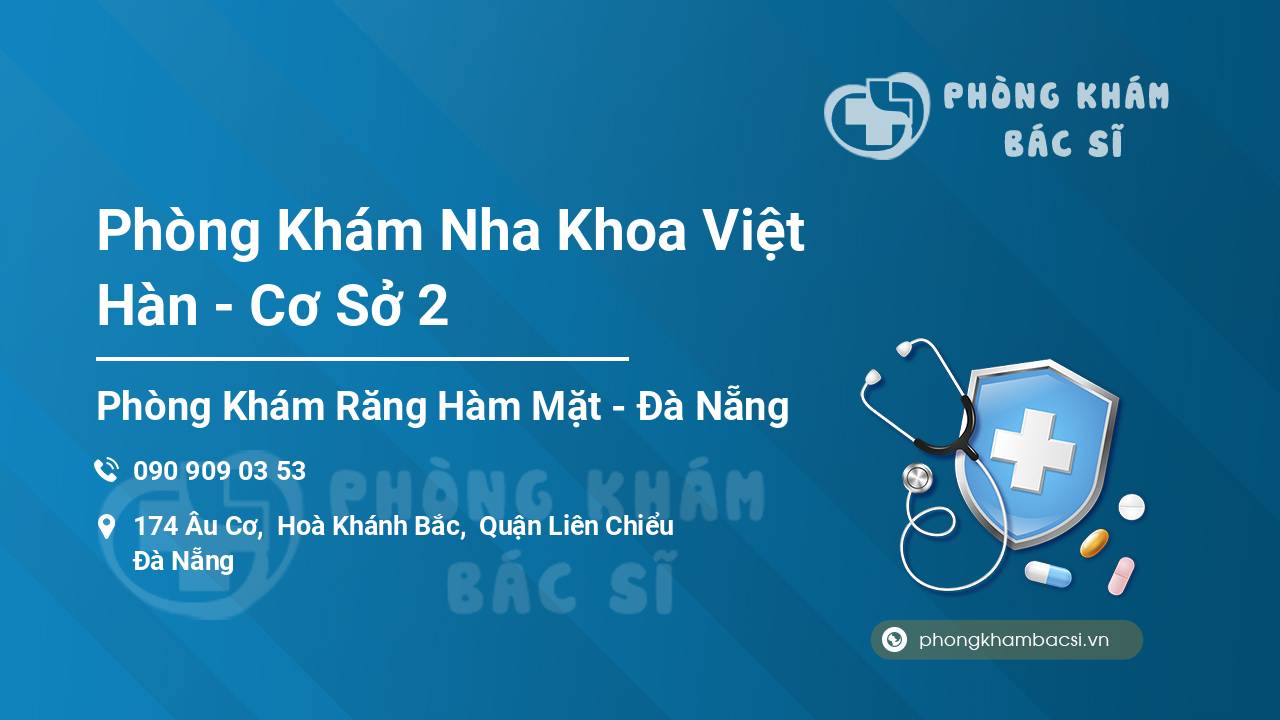 PHÒNG KHÁM
BÁC SĨ

Phòng Khám Nha Khoa Việt Hàn - Cơ Sở 2

Phòng Khám Răng Hàm Mặt - Đà Nẵng

090 909 03 53

174 Âu Cơ, Hoà Khánh Bắc, Quận Liên Chiểu Đà Nẵng

PHÒNG KHÁM
BÁC SĨ

phongkhambacsi.vn